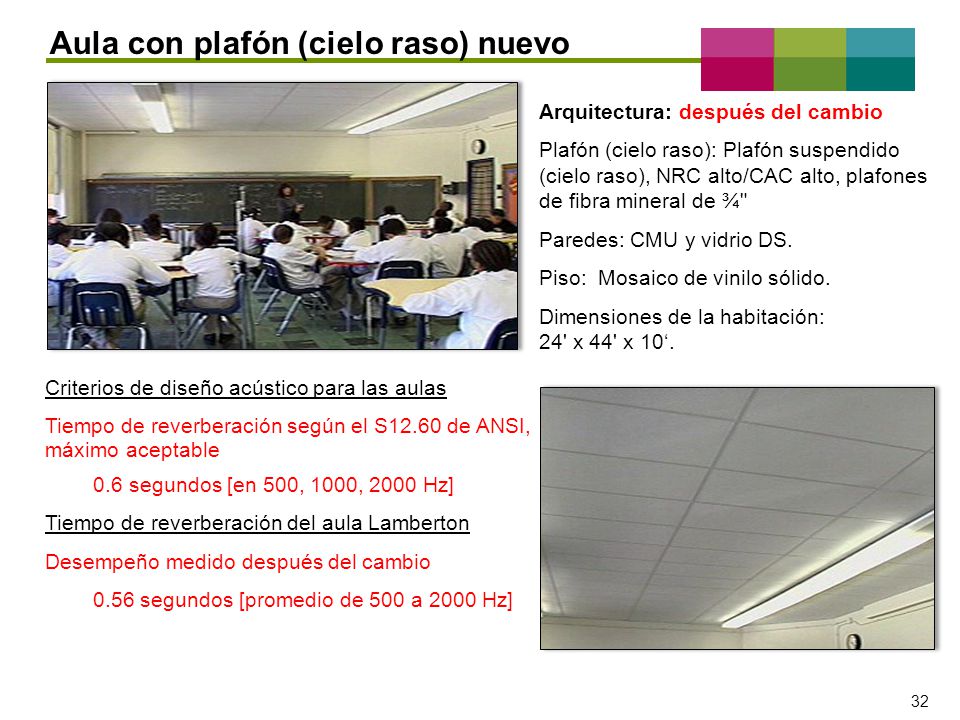 Aula con plafón (cielo raso) nuevo

Arquitectura: después del cambio

Plafón (cielo raso): Plafón suspendido (cielo raso), NRC alto/CAC alto, plafones de fibra mineral de ¾"

Paredes: CMU y vidrio DS.

Piso: Mosaico de vinilo sólido.

Dimensiones de la habitación: 24' x 44' x 10‘.

Criterios de diseño acústico para las aulas

Tiempo de reverberación según el S12.60 de ANSI, máximo aceptable

0.6 segundos [en 500, 1000, 2000 Hz]

Tiempo de reverberación del aula Lamberton

Desempeño medido después del cambio

0.56 segundos [promedio de 500 a 2000 Hz]

32